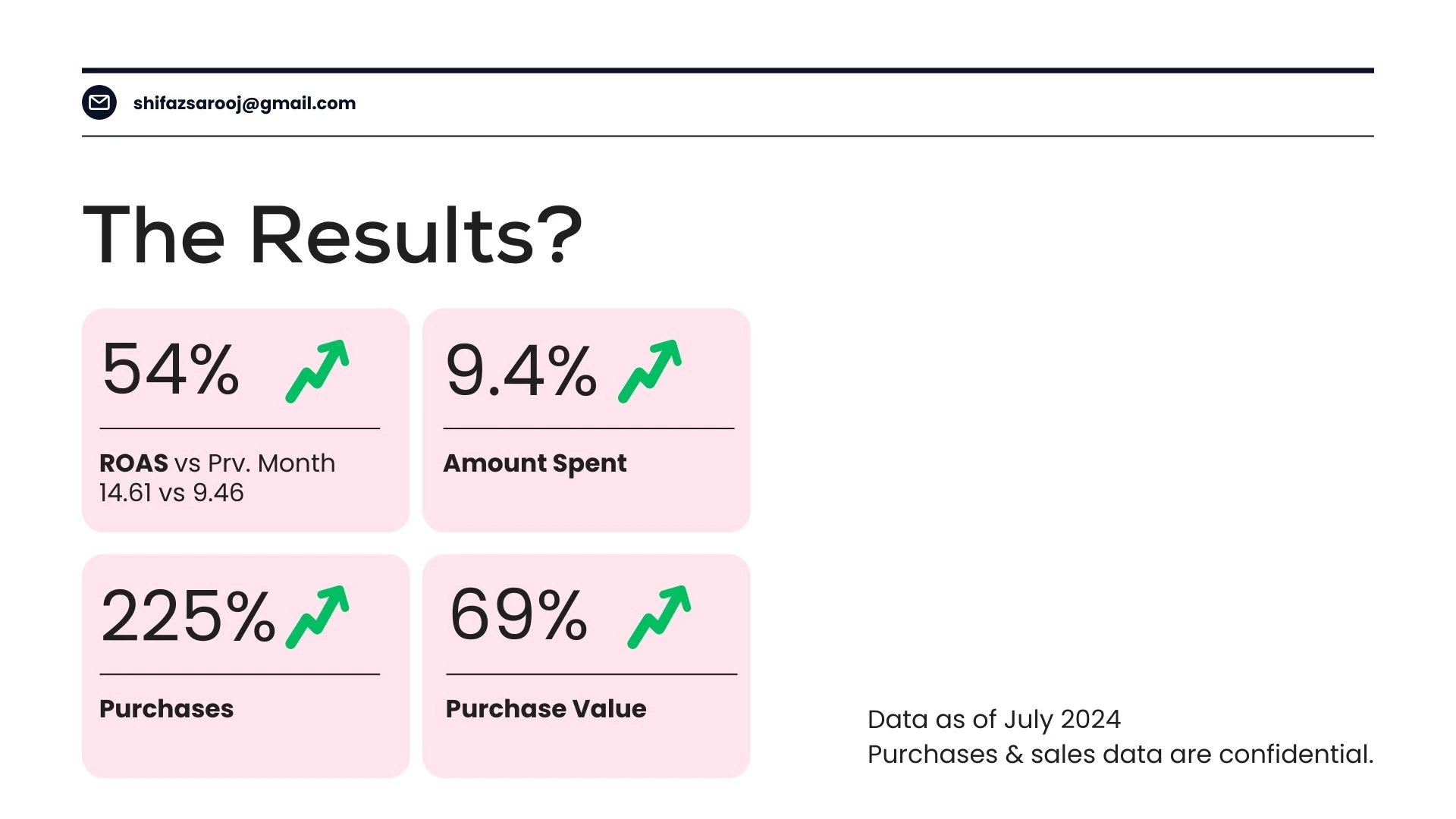 shifazsarooj@gmail.com

The Results?

54%

ROAS vs Prv. Month
14.61 vs 9.46

9.4%

Amount Spent

225%

Purchases

69%

Purchase Value

Data as of July 2024
Purchases & sales data are confidential.